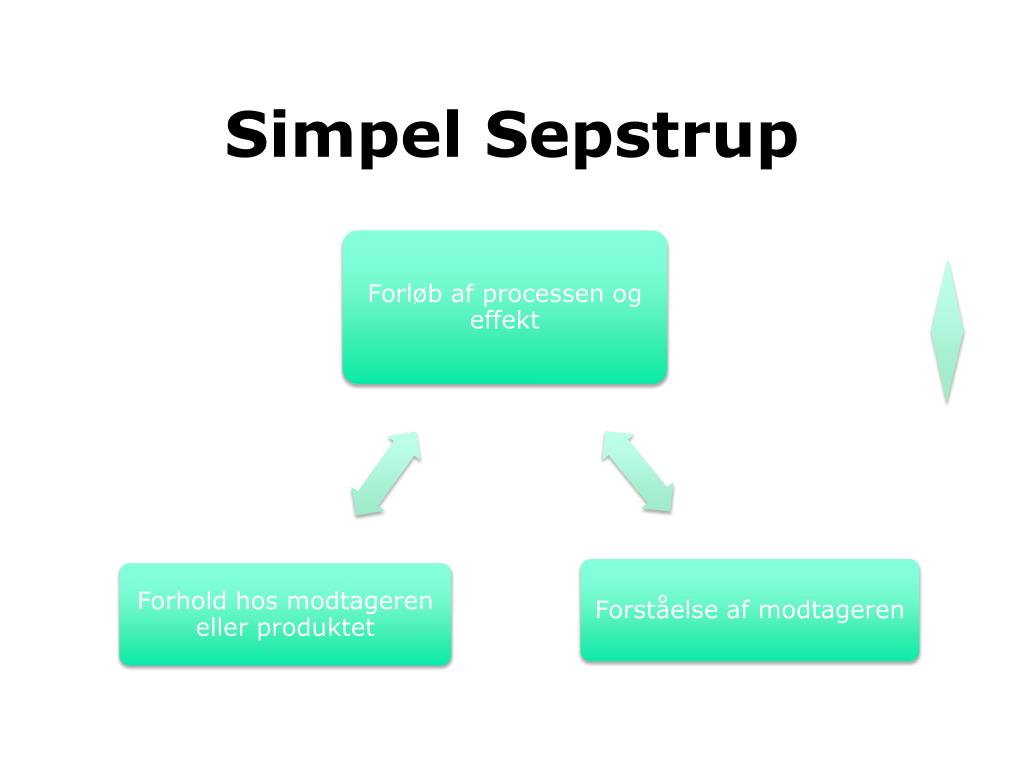 Simpel Sepstrup

Forløb af processen og effekt

Forhold hos modtageren eller produktet

Forståelse af modtageren